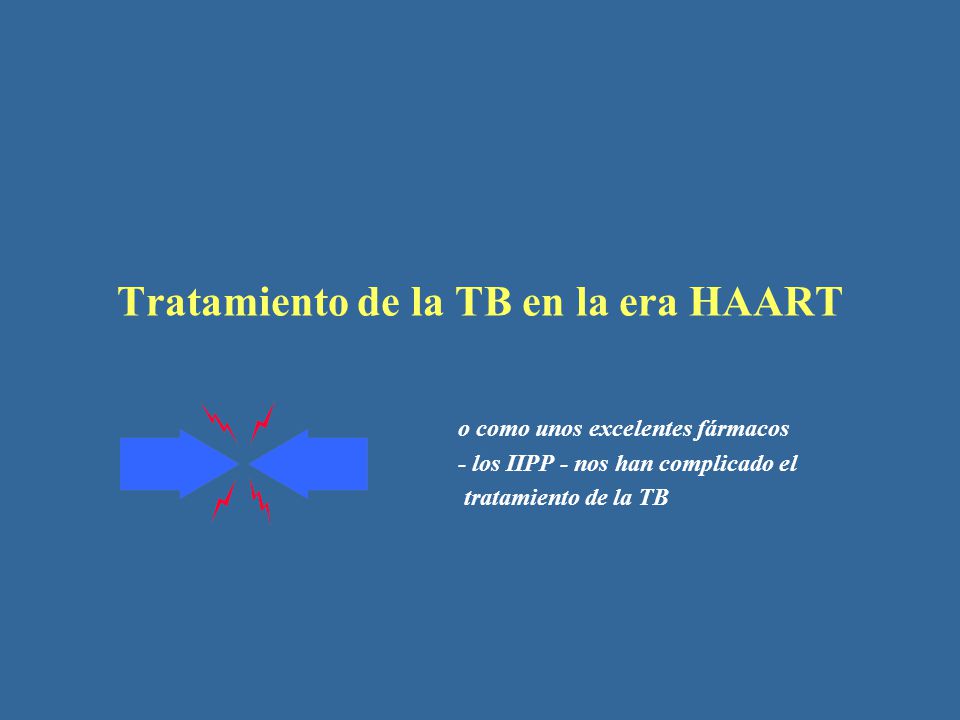 Tratamiento de la TB en la era HAART

o como unos excelentes fármacos - los IIPP - nos han complicado el tratamiento de la TB